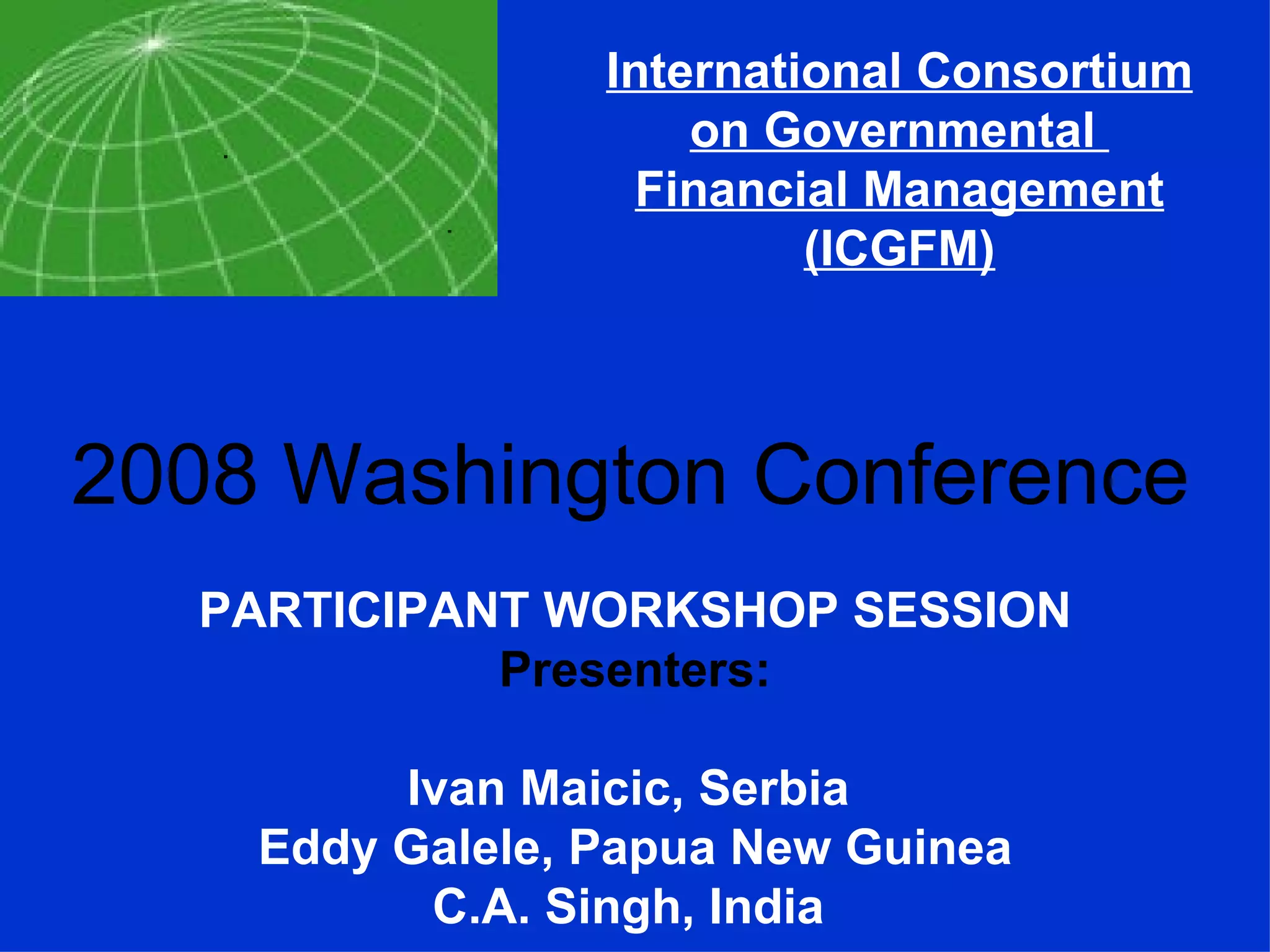 International Consortium on Governmental Financial Management (ICGFM)

2008 Washington Conference

PARTICIPANT WORKSHOP SESSION
Presenters:

Ivan Maicic, Serbia
Eddy Galele, Papua New Guinea
C.A. Singh, India